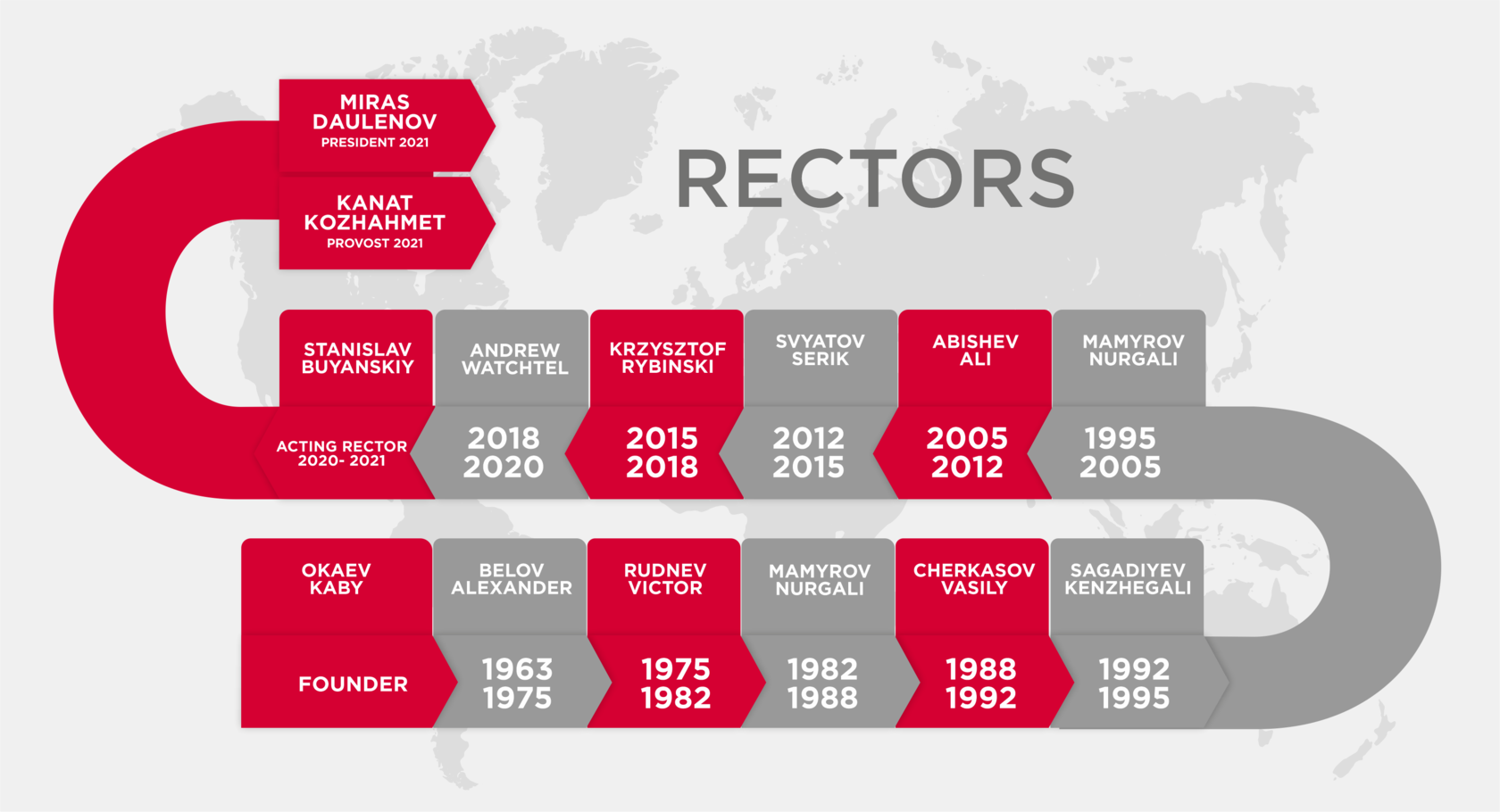 MIRAS DAULENOV
PRESIDENT 2021

KANAT KOZHAHMET
PROVOST 2021

RECTORS

STANISLAV BUYANSKIY
ACTING RECTOR 2020- 2021

ANDREW WATCHTEL
2018 2020

KRZYSZTOF RYBINSKI
2015 2018

SVYATOV SERIK
2012 2015

ABISHEV ALI
2005 2012

MAMYROV NURGALI
1995 2005

OKAEV KABY
FOUNDER

BELOV ALEXANDER
1963 1975

RUDNEV VICTOR
1975 1982

MAMYROV NURGALI
1982 1988

CHERKASOV VASILY
1988 1992

SAGADIYEV KENZHEGALI
1992 1995